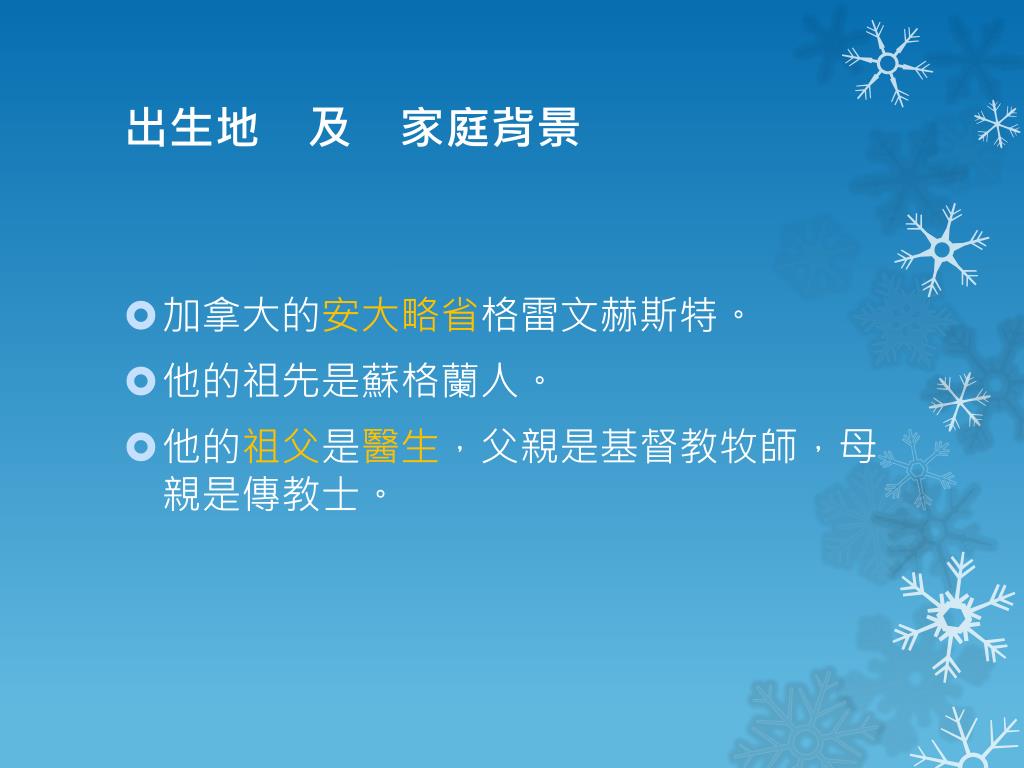 出生地　及　家庭背景

加拿大的安大略省格雷文赫斯特。

他的祖先是蘇格蘭人。

他的祖父是醫生，父親是基督教牧師，母親是傳教士。